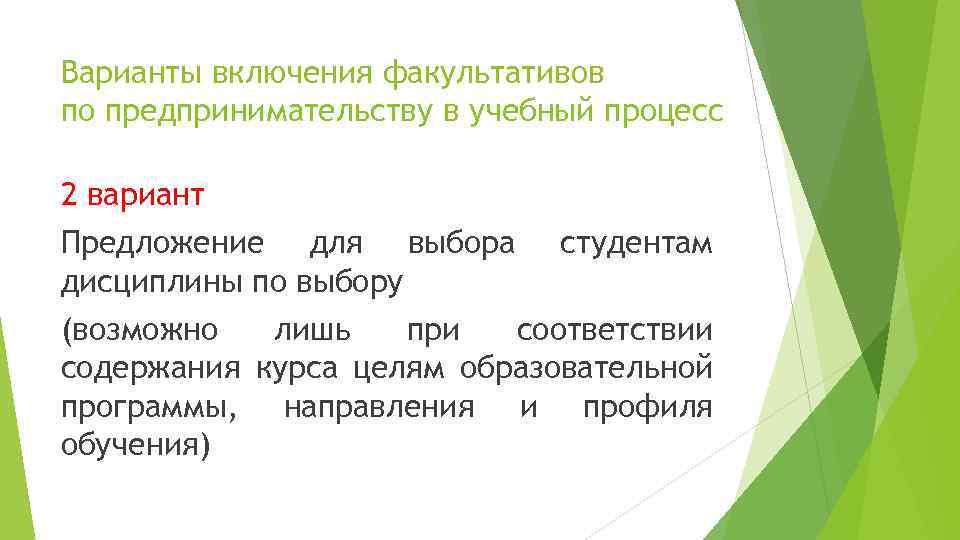 Варианты включения факультативов
по предпринимательству в учебный процесс

2 вариант

Предложение для выбора студентам дисциплины по выбору

(возможно лишь при соответствии содержания курса целям образовательной программы, направления и профиля обучения)